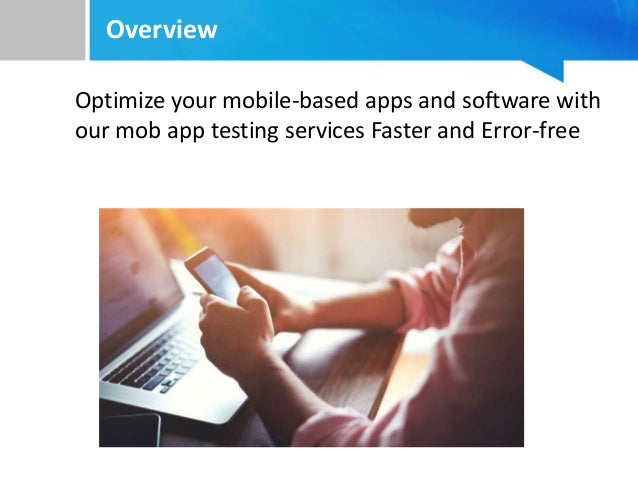 Overview

Optimize your mobile-based apps and software with our mob app testing services Faster and Error-free